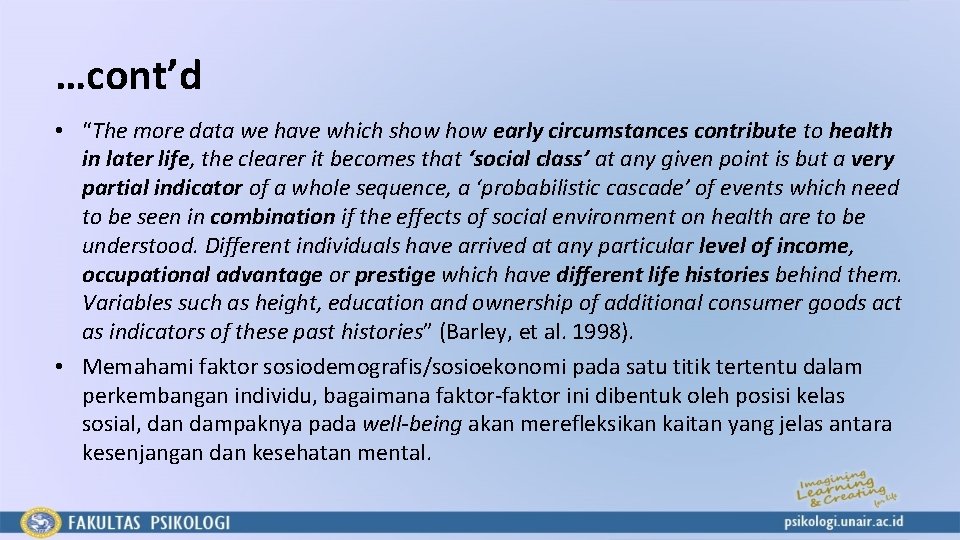 …cont'd

• "The more data we have which show how early circumstances contribute to health in later life, the clearer it becomes that 'social class' at any given point is but a very partial indicator of a whole sequence, a 'probabilistic cascade' of events which need to be seen in combination if the effects of social environment on health are to be understood. Different individuals have arrived at any particular level of income, occupational advantage or prestige which have different life histories behind them. Variables such as height, education and ownership of additional consumer goods act as indicators of these past histories" (Barley, et al. 1998).
• Memahami faktor sosiodemografis/sosioekonomi pada satu titik tertentu dalam perkembangan individu, bagaimana faktor-faktor ini dibentuk oleh posisi kelas sosial, dan dampaknya pada well-being akan merefleksikan kaitan yang jelas antara kesenjangan dan kesehatan mental.

Imagining Learning & Creating for Life

FAKULTAS PSIKOLOGI

psikologi.unair.ac.id